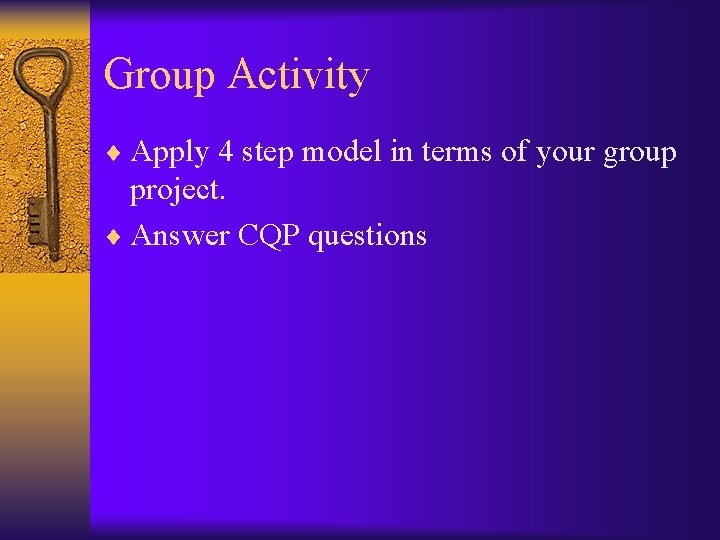 Group Activity

♦ Apply 4 step model in terms of your group project.

♦ Answer CQP questions